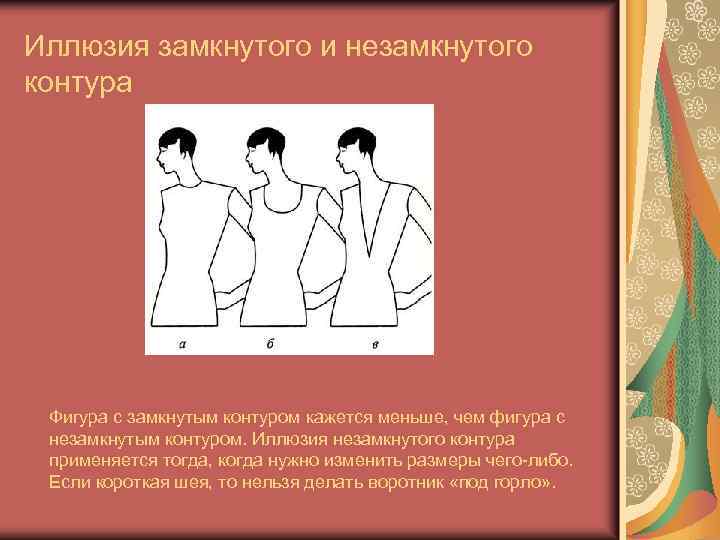 Иллюзия замкнутого и незамкнутого контура

а

б

в

Фигура с замкнутым контуром кажется меньше, чем фигура с незамкнутым контуром. Иллюзия незамкнутого контура применяется тогда, когда нужно изменить размеры чего-либо. Если короткая шея, то нельзя делать воротник «под горло».